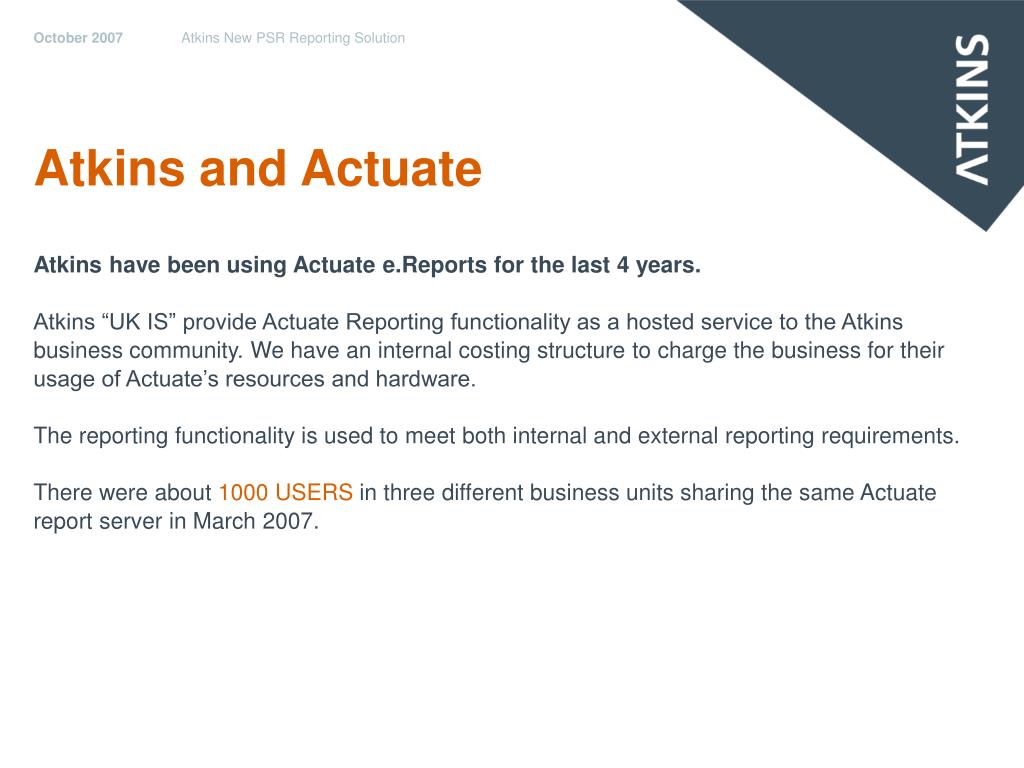 October 2007 Atkins New PSR Reporting Solution

ATKINS

Atkins and Actuate

Atkins have been using Actuate e.Reports for the last 4 years.

Atkins “UK IS” provide Actuate Reporting functionality as a hosted service to the Atkins business community. We have an internal costing structure to charge the business for their usage of Actuate’s resources and hardware.

The reporting functionality is used to meet both internal and external reporting requirements.

There were about 1000 USERS in three different business units sharing the same Actuate report server in March 2007.